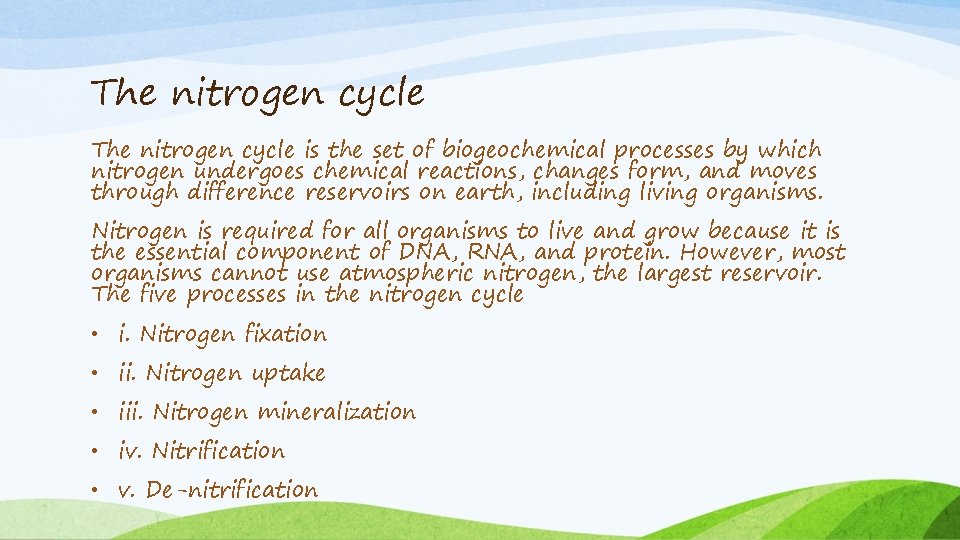 The nitrogen cycle

The nitrogen cycle is the set of biogeochemical processes by which nitrogen undergoes chemical reactions, changes form, and moves through difference reservoirs on earth, including living organisms.

Nitrogen is required for all organisms to live and grow because it is the essential component of DNA, RNA, and protein. However, most organisms cannot use atmospheric nitrogen, the largest reservoir. The five processes in the nitrogen cycle

• i. Nitrogen fixation
• ii. Nitrogen uptake
• iii. Nitrogen mineralization
• iv. Nitrification
• v. De-nitrification